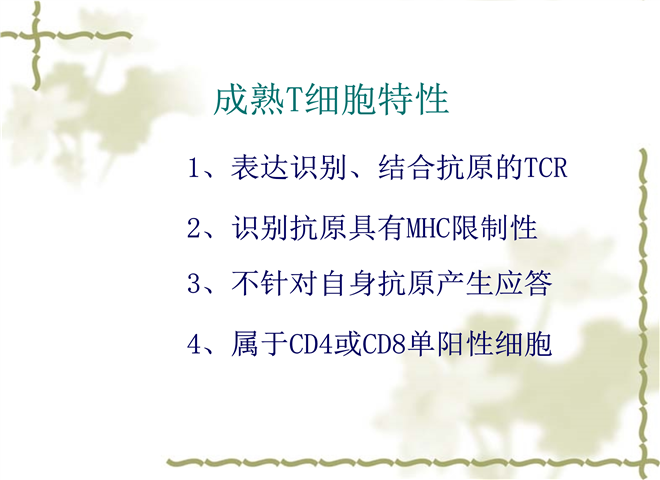 成熟T细胞特性

1、表达识别、结合抗原的TCR

2、识别抗原具有MHC限制性

3、不针对自身抗原产生应答

4、属于CD4或CD8单阳性细胞